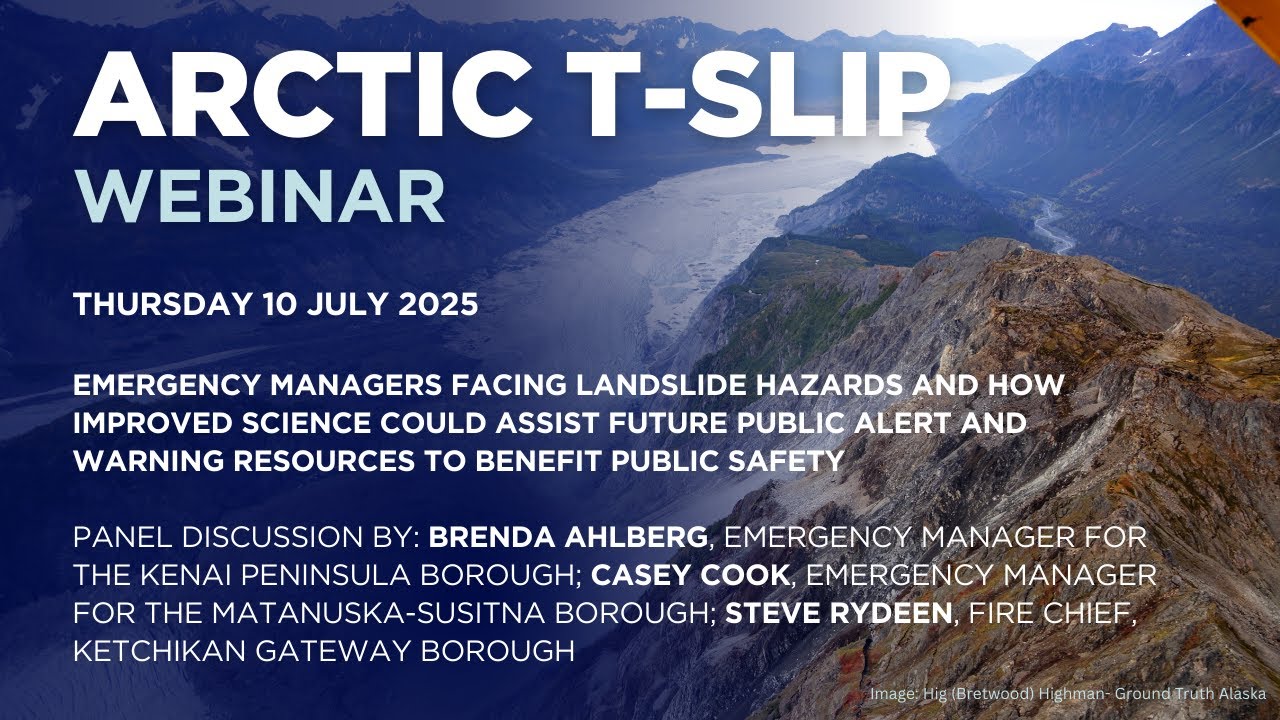 ARCTIC T-SLIP
WEBINAR

THURSDAY 10 JULY 2025

EMERGENCY MANAGERS FACING LANDSLIDE HAZARDS AND HOW IMPROVED SCIENCE COULD ASSIST FUTURE PUBLIC ALERT AND WARNING RESOURCES TO BENEFIT PUBLIC SAFETY

PANEL DISCUSSION BY: BRENDA AHLBERG, EMERGENCY MANAGER FOR THE KENAI PENINSULA BOROUGH; CASEY COOK, EMERGENCY MANAGER FOR THE MATANUSKA-SUSITNA BOROUGH; STEVE RYDEEN, FIRE CHIEF, KETCHIKAN GATEWAY BOROUGH

Image: Hig (Bretwood) Highman- Ground Truth Alaska